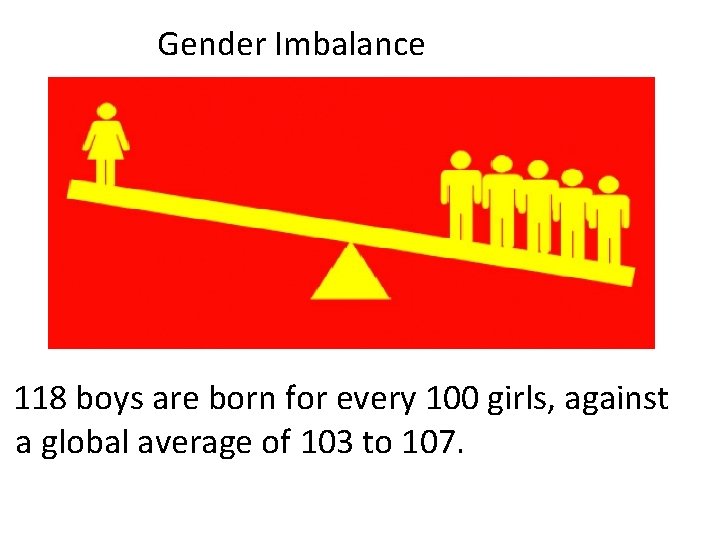 Gender Imbalance

118 boys are born for every 100 girls, against a global average of 103 to 107.